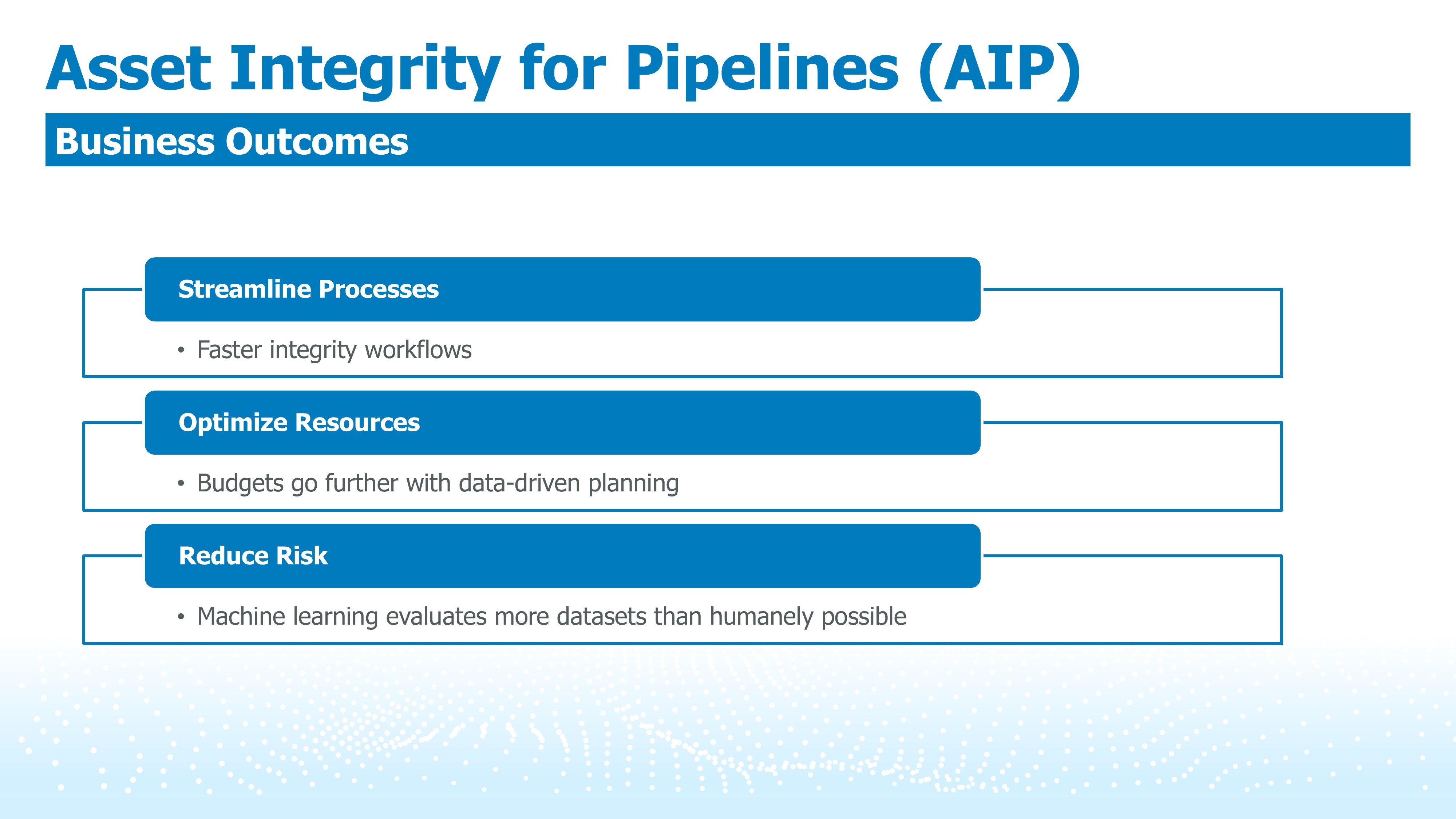 Asset Integrity for Pipelines (AIP)

Business Outcomes

Streamline Processes

• Faster integrity workflows

Optimize Resources

• Budgets go further with data-driven planning

Reduce Risk

• Machine learning evaluates more datasets than humanely possible